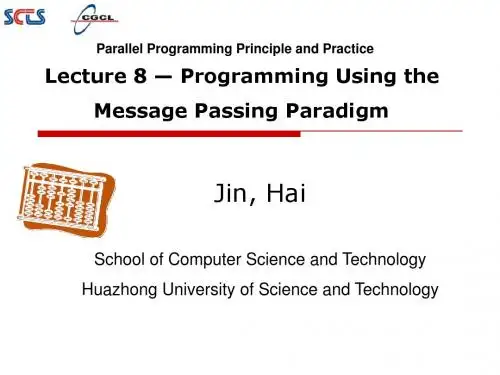 SCTS

CGCL

Parallel Programming Principle and Practice

Lecture 8 — Programming Using the Message Passing Paradigm

Jin, Hai

School of Computer Science and Technology

Huazhong University of Science and Technology